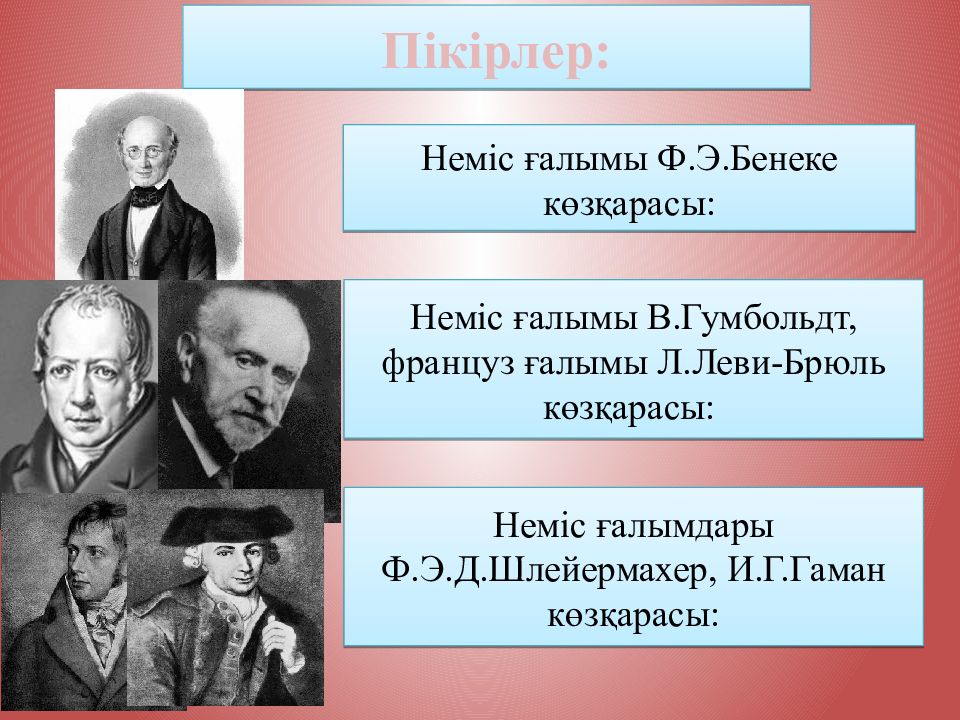 Пікірлер:

Неміс ғалымы Ф.Э.Бенеке көзқарасы:

Неміс ғалымы В.Гумбольдт, француз ғалымы Л.Леви-Брюль көзқарасы:

Неміс ғалымдары Ф.Э.Д.Шлейермахер, И.Г.Гаман көзқарасы: